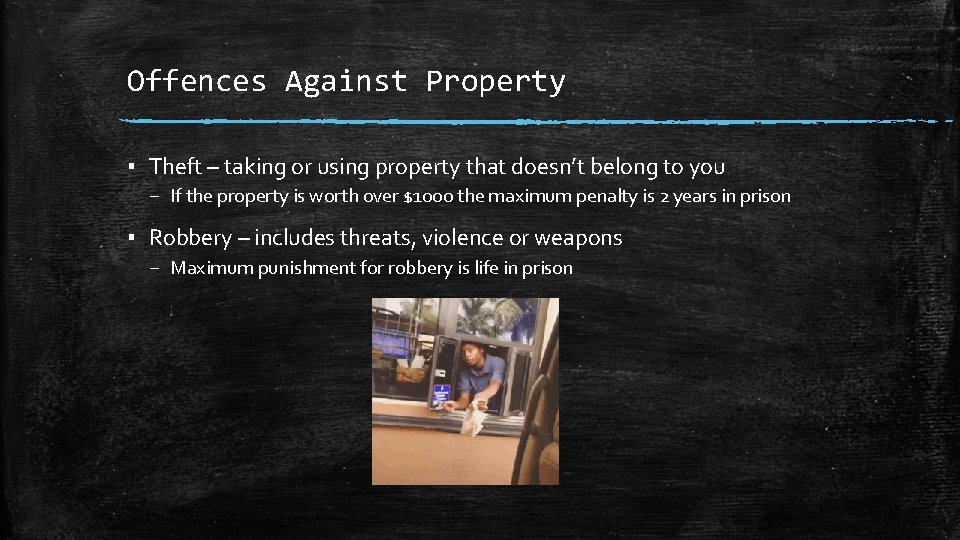 Offences Against Property

▪ Theft – taking or using property that doesn't belong to you
– If the property is worth over $1000 the maximum penalty is 2 years in prison

▪ Robbery – includes threats, violence or weapons
– Maximum punishment for robbery is life in prison